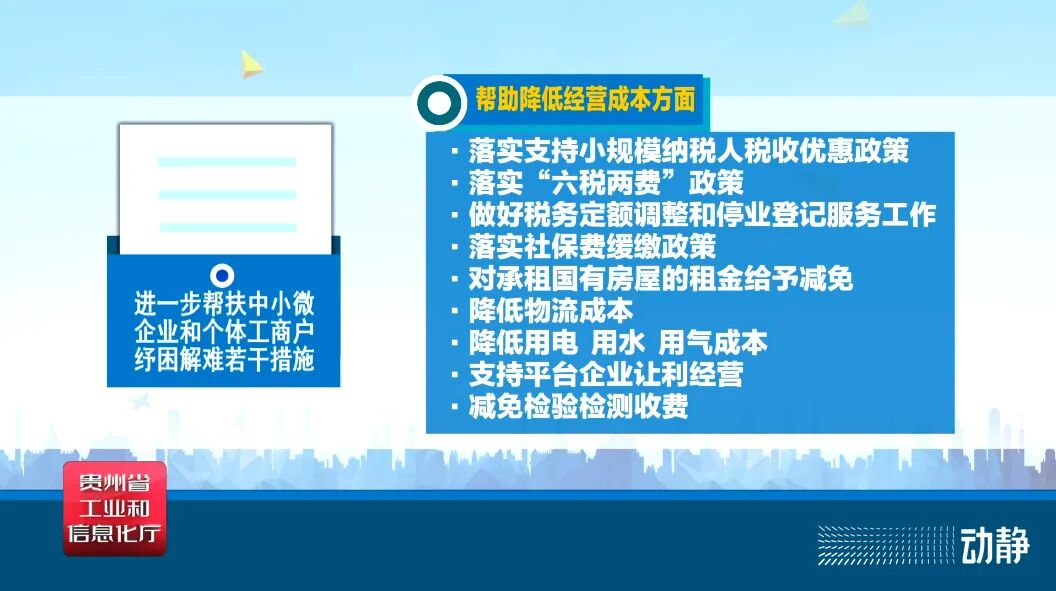 进一步帮扶中小微企业和个体工商户纾困解难若干措施

帮助降低经营成本方面

· 落实支持小规模纳税人税收优惠政策
· 落实“六税两费”政策
· 做好税务定额调整和停业登记服务工作
· 落实社保费缓缴政策
· 对承租国有房屋的租金给予减免
· 降低物流成本
· 降低用电 用水 用气成本
· 支持平台企业让利经营
· 减免检验检测收费

贵州省工业和信息化厅

动静